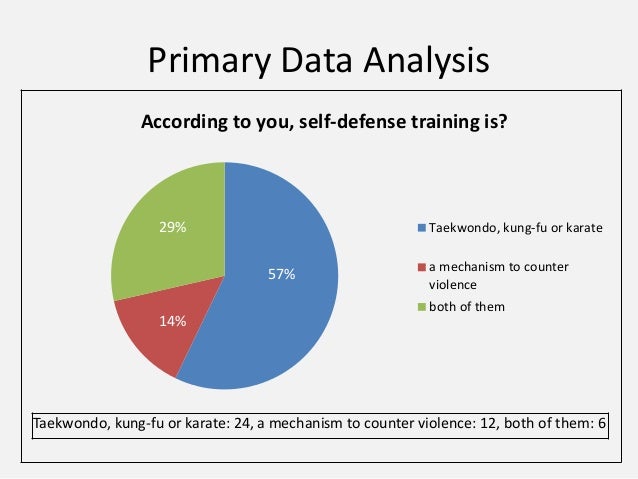 Primary Data Analysis

According to you, self-defense training is?

29%

57%

14%

Taekwondo, kung-fu or karate

a mechanism to counter violence

both of them

Taekwondo, kung-fu or karate: 24, a mechanism to counter violence: 12, both of them: 6